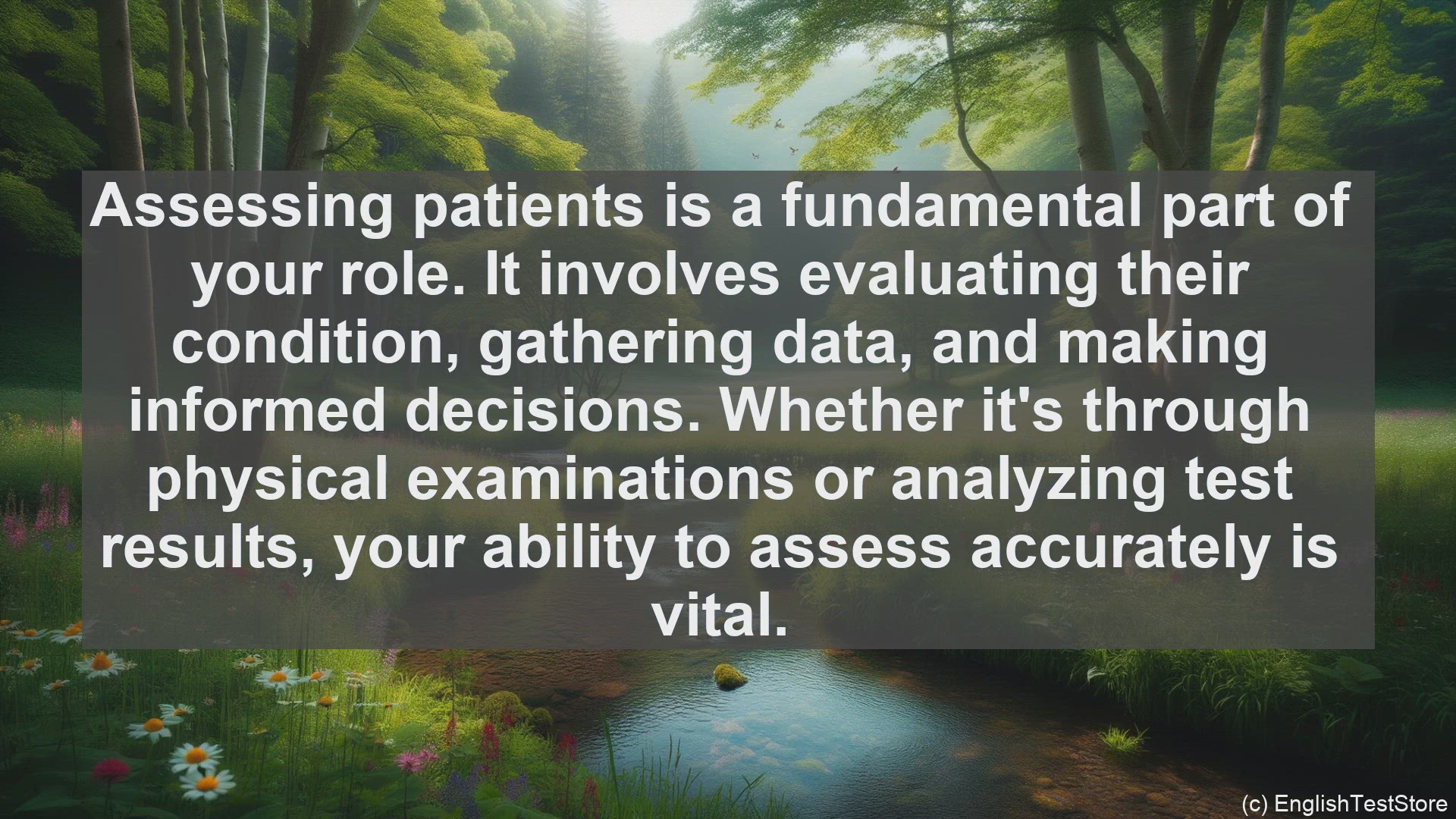 Assessing patients is a fundamental part of your role. It involves evaluating their condition, gathering data, and making informed decisions. Whether it's through physical examinations or analyzing test results, your ability to assess accurately is vital.

(c) EnglishTestStore